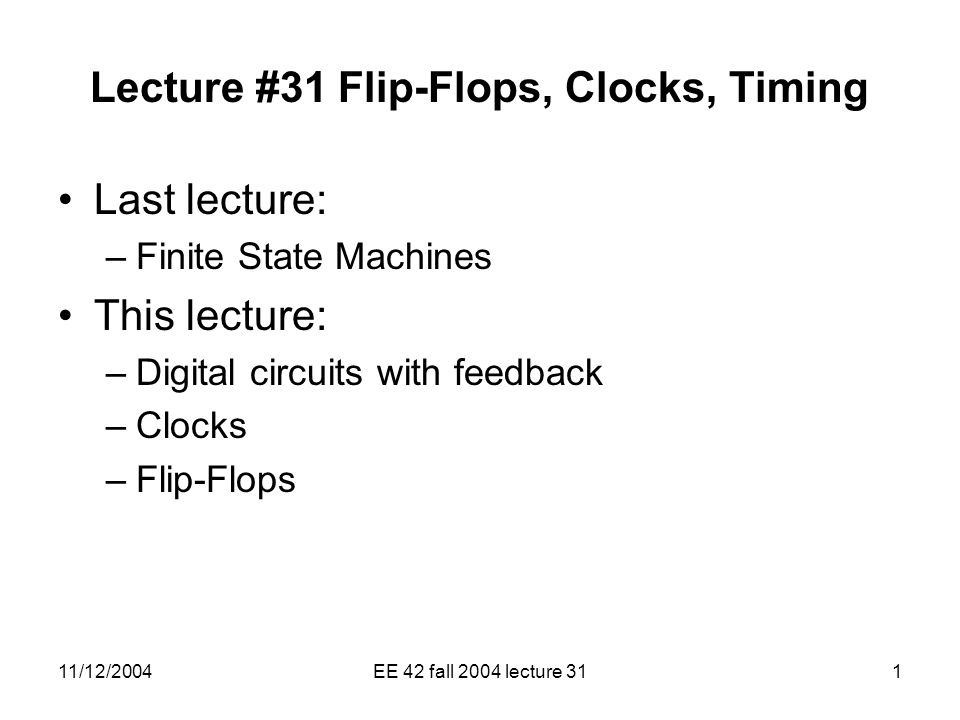 Lecture #31 Flip-Flops, Clocks, Timing

• Last lecture:
– Finite State Machines
• This lecture:
– Digital circuits with feedback
– Clocks
– Flip-Flops

11/12/2004
EE 42 fall 2004 lecture 31
1